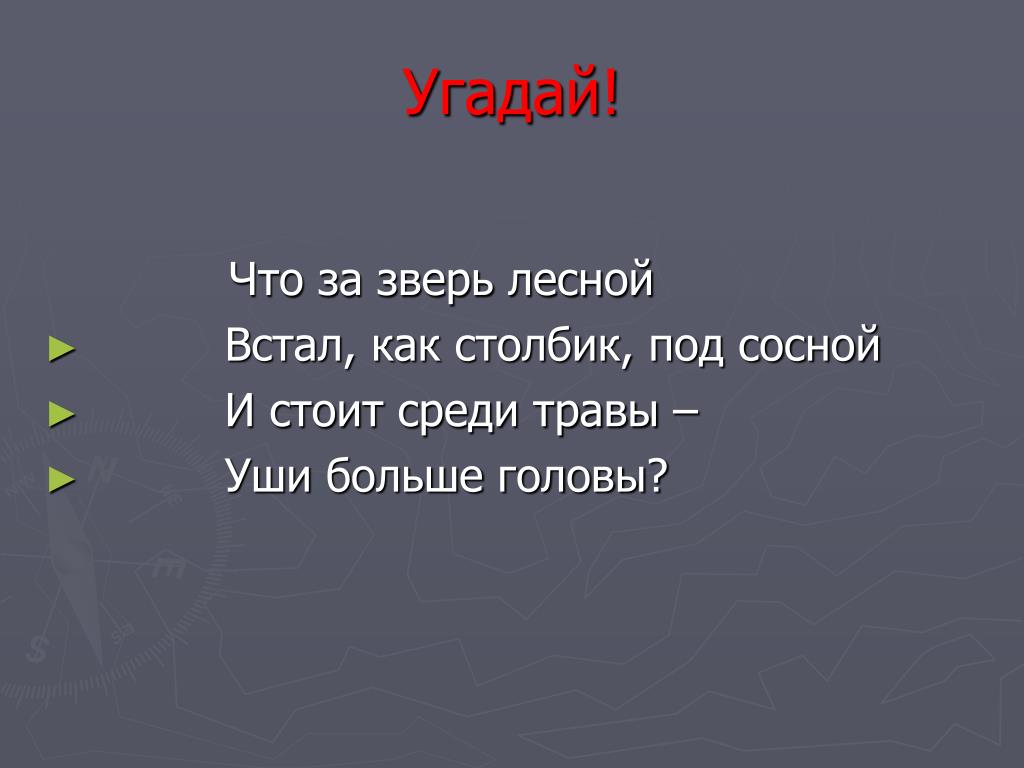 Угадай!

Что за зверь лесной
► Встал, как столбик, под сосной
► И стоит среди травы –
► Уши больше головы?